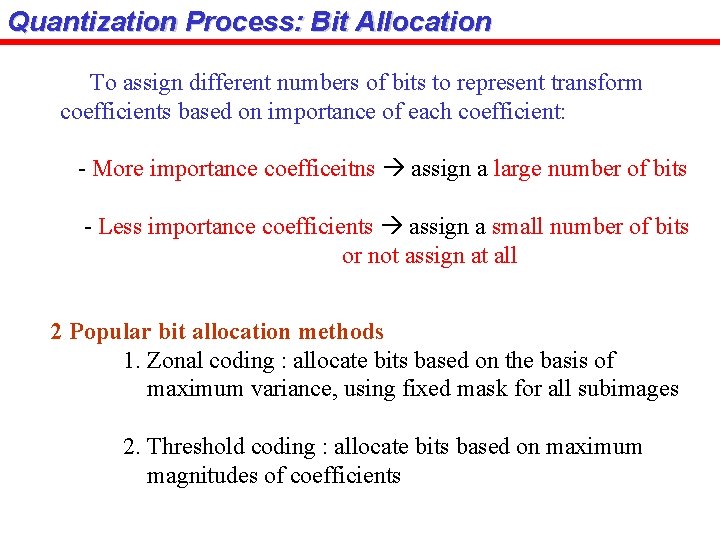 Quantization Process: Bit Allocation

To assign different numbers of bits to represent transform coefficients based on importance of each coefficient:

- More importance coefficeitns → assign a large number of bits

- Less importance coefficients → assign a small number of bits or not assign at all

2 Popular bit allocation methods

1. Zonal coding : allocate bits based on the basis of maximum variance, using fixed mask for all subimages

2. Threshold coding : allocate bits based on maximum magnitudes of coefficients